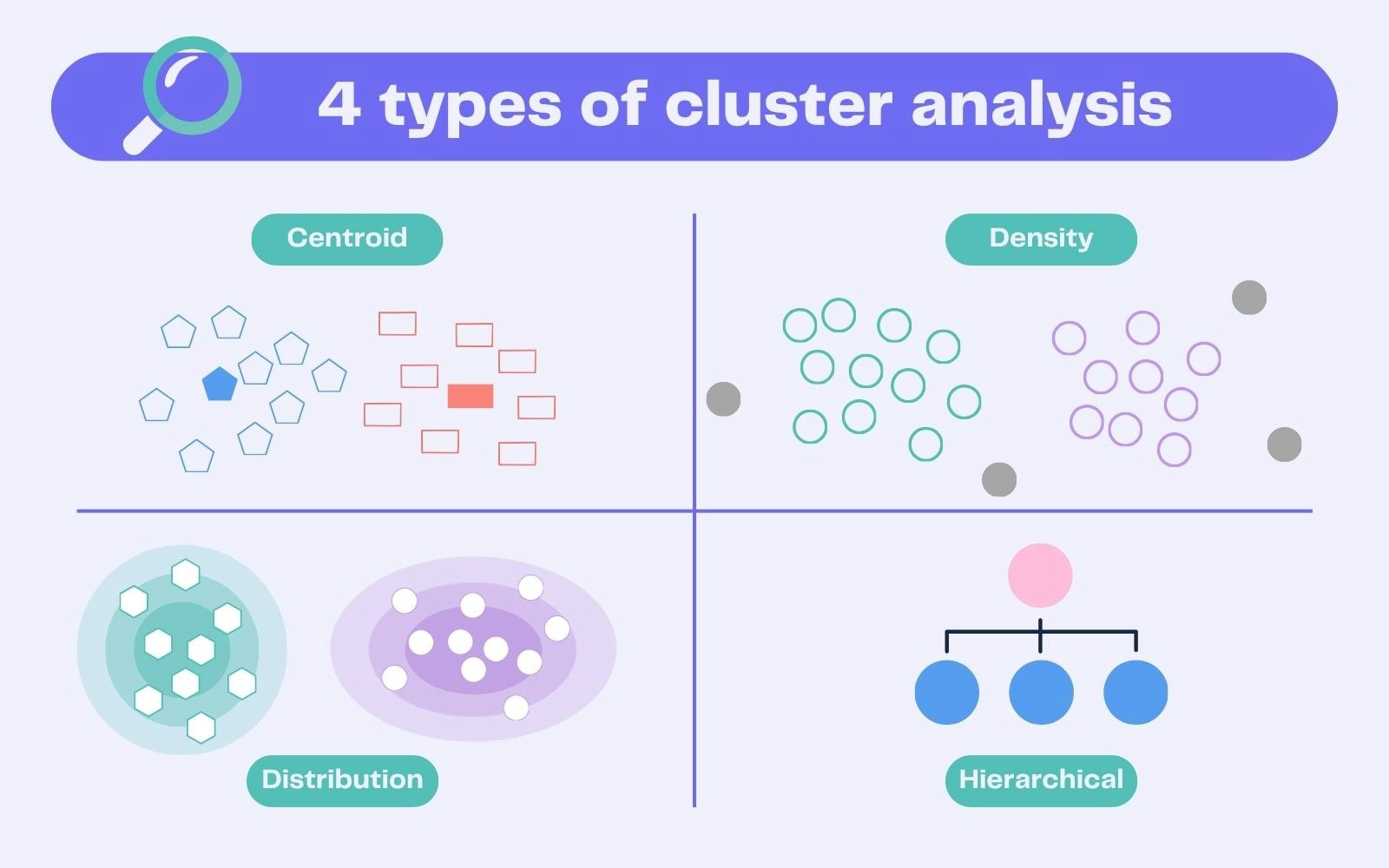 4 types of cluster analysis

Centroid

Density

Distribution

Hierarchical